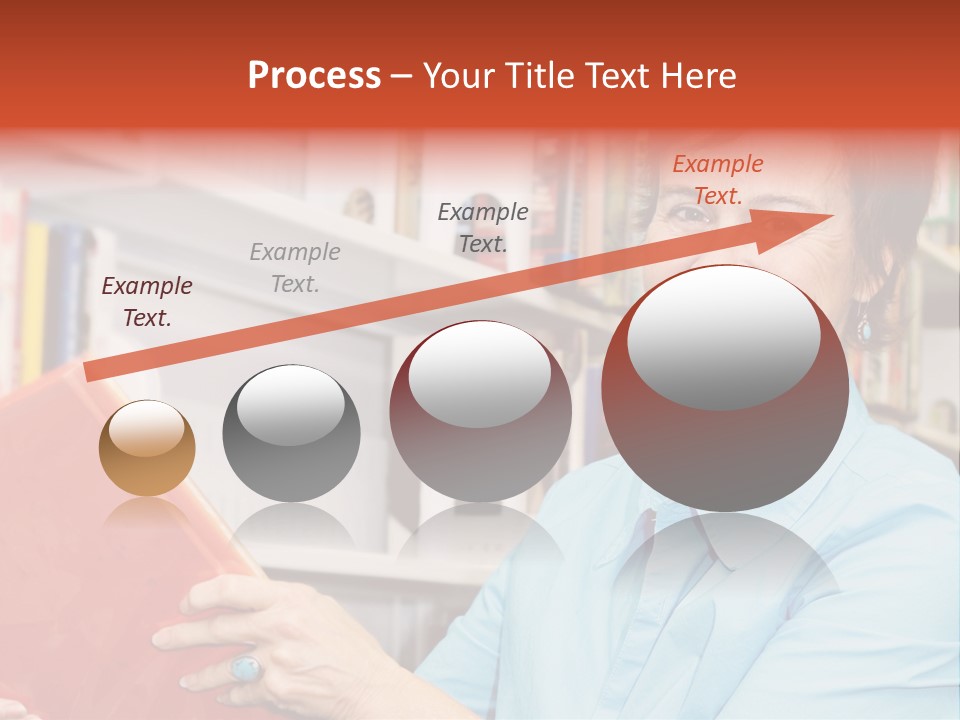 Process – Your Title Text Here

Example Text.

Example Text.

Example Text.

Example Text.